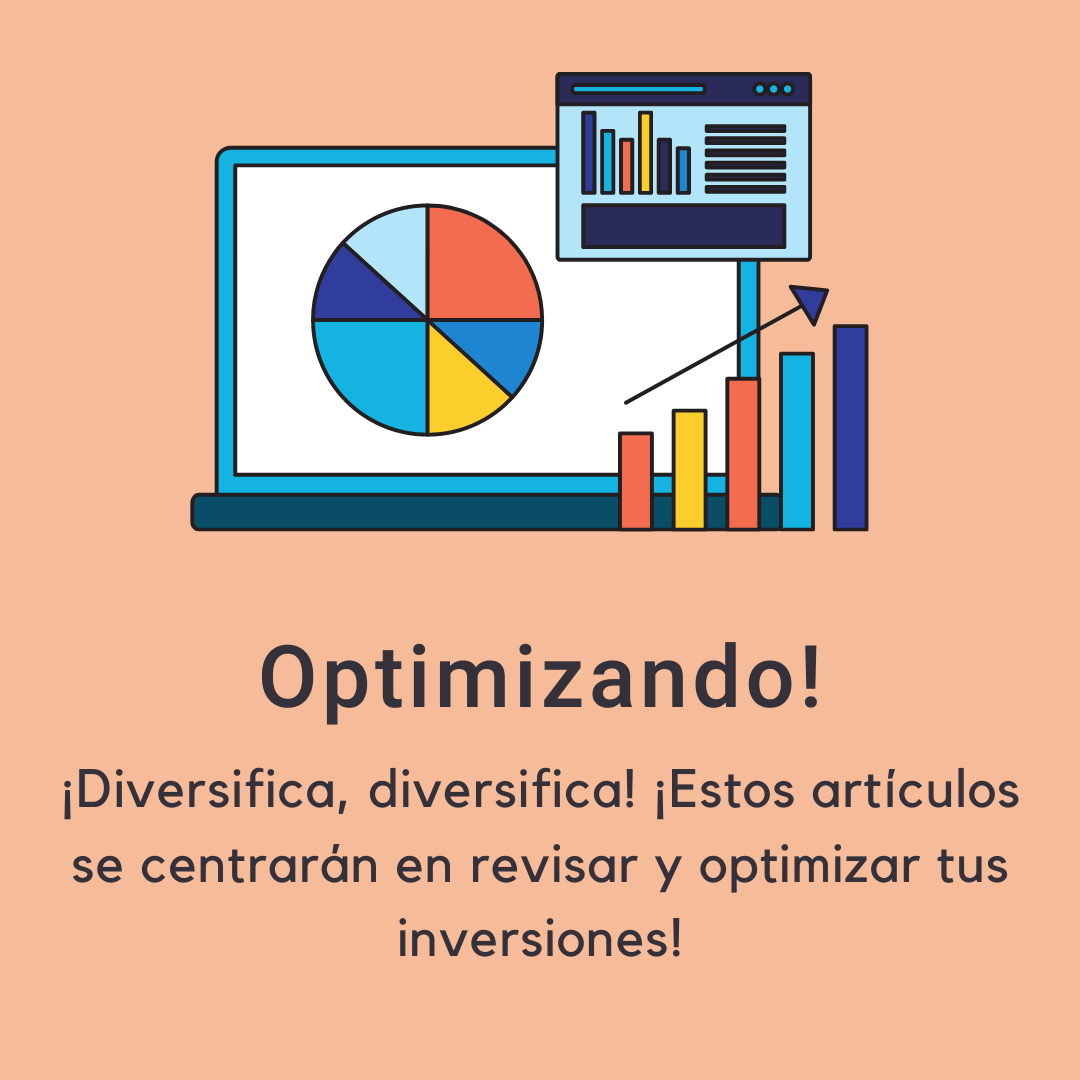 Optimizando!

¡Diversifica, diversifica! ¡Estos artículos se centrarán en revisar y optimizar tus inversiones!